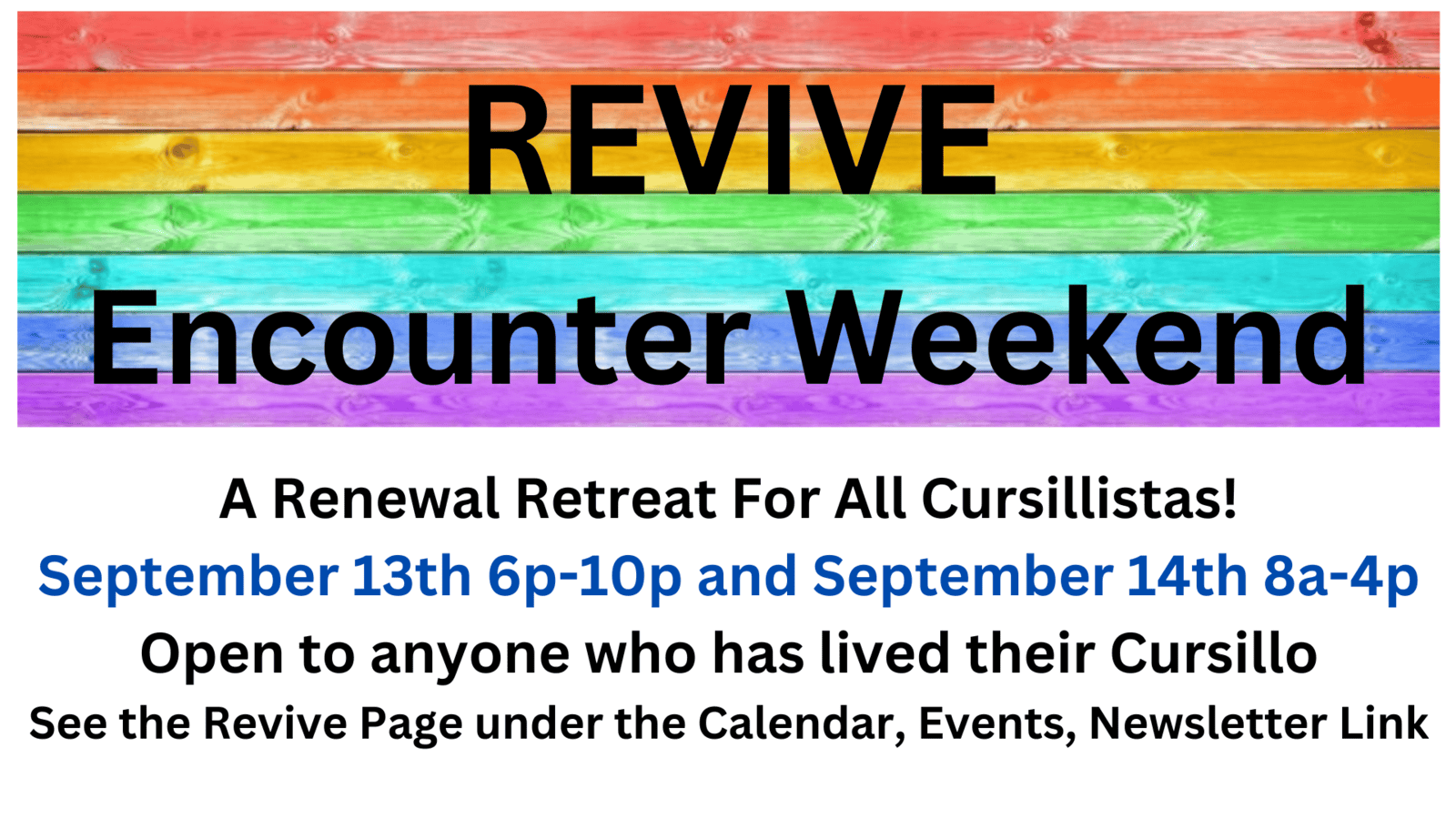 REVIVE
Encounter Weekend

A Renewal Retreat For All Cursillistas!
September 13th 6p-10p and September 14th 8a-4p
Open to anyone who has lived their Cursillo
See the Revive Page under the Calendar, Events, Newsletter Link